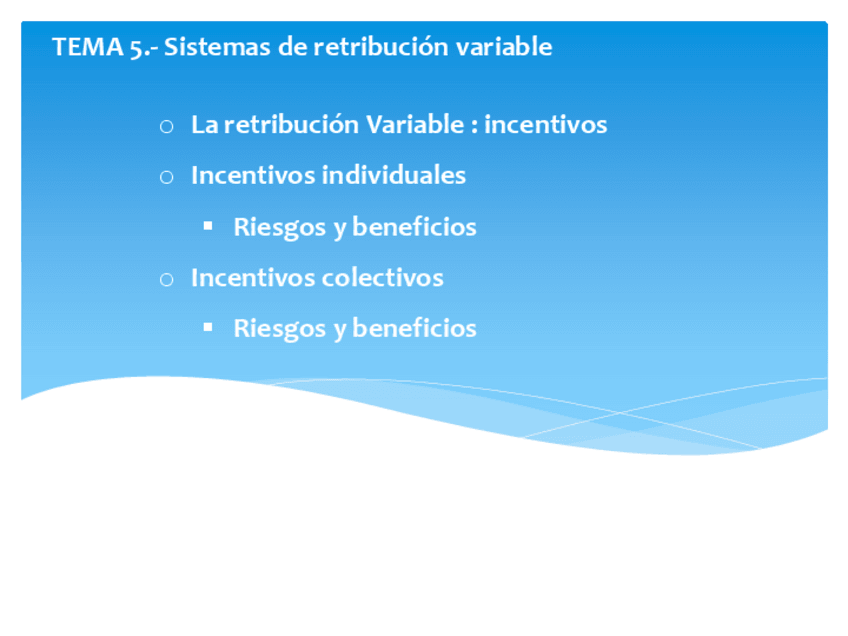 TEMA 5.- Sistemas de retribución variable

- La retribución Variable : incentivos
- Incentivos individuales
  - Riesgos y beneficios
- Incentivos colectivos
  - Riesgos y beneficios